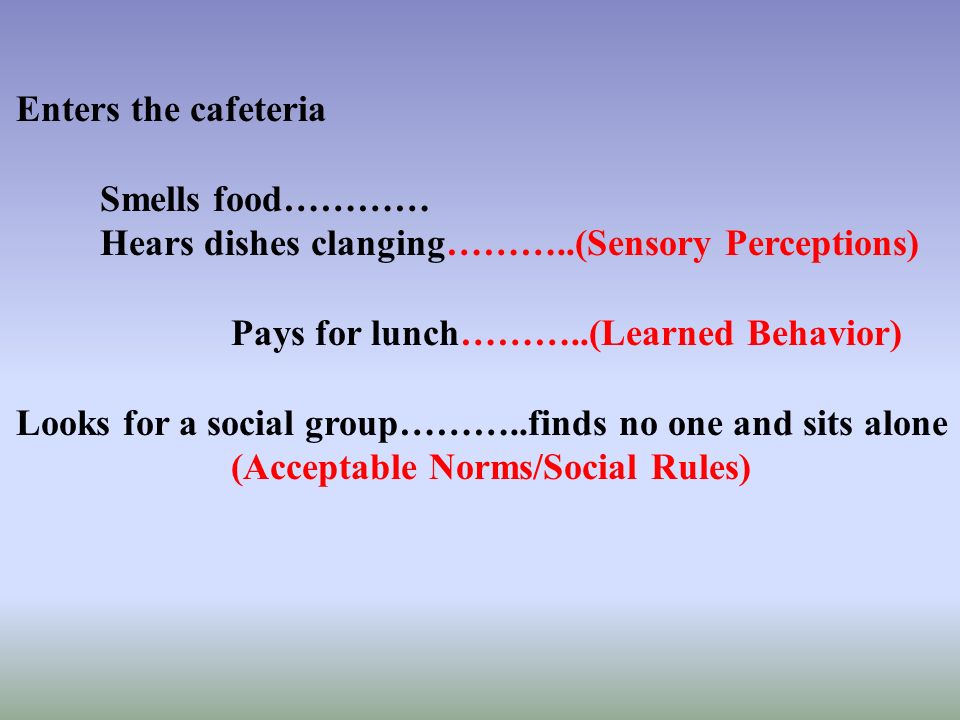 Enters the cafeteria

Smells food…………
Hears dishes clanging………..(Sensory Perceptions)

Pays for lunch………..(Learned Behavior)

Looks for a social group………..finds no one and sits alone
(Acceptable Norms/Social Rules)